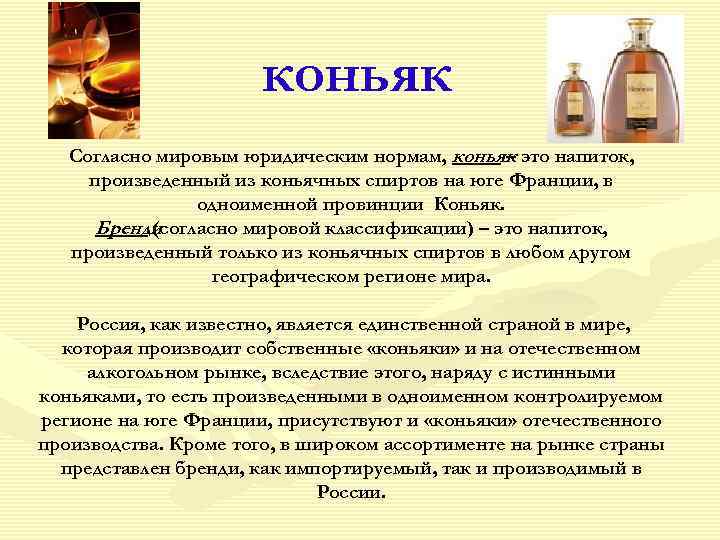 КОНЬЯК

Согласно мировым юридическим нормам, коньяк- это напиток, произведенный из коньячных спиртов на юге Франции, в одноименной провинции Коньяк.
Бренди(согласно мировой классификации) – это напиток, произведенный только из коньячных спиртов в любом другом географическом регионе мира.

Россия, как известно, является единственной страной в мире, которая производит собственные «коньяки» и на отечественном алкогольном рынке, вследствие этого, наряду с истинными коньяками, то есть произведенными в одноименном контролируемом регионе на юге Франции, присутствуют и «коньяки» отечественного производства. Кроме того, в широком ассортименте на рынке страны представлен бренди, как импортируемый, так и производимый в России.